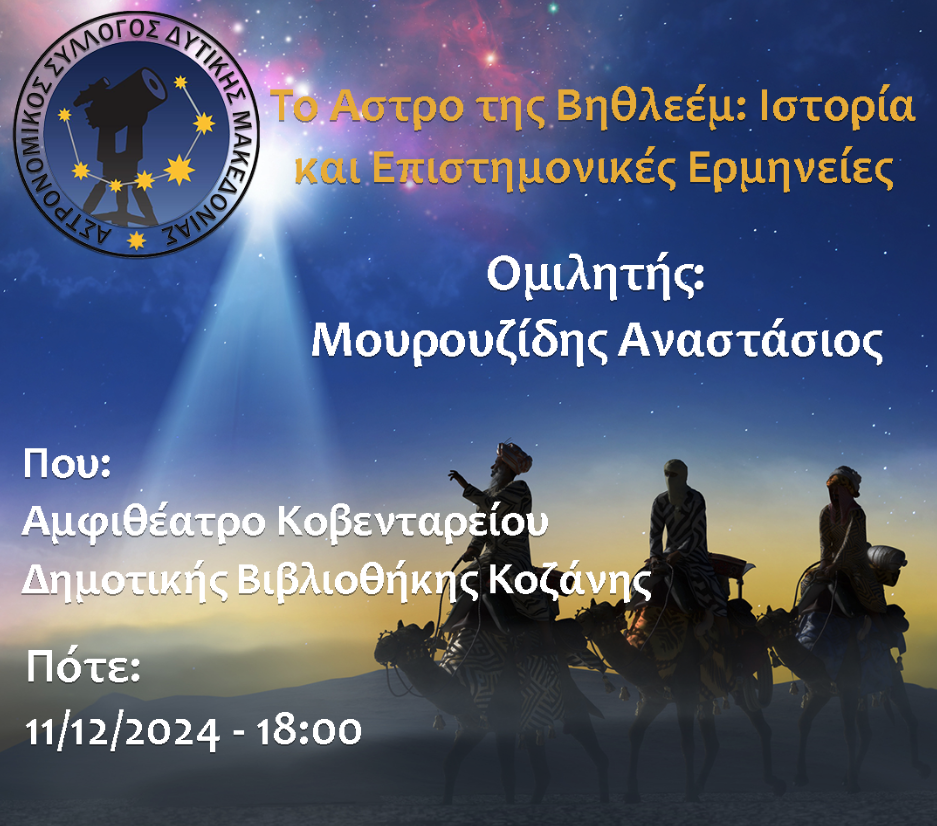 ΑΣΤΡΟΝΟΜΙΚΟΣ ΣΥΛΛΟΓΟΣ ΔΥΤΙΚΗΣ ΜΑΚΕΔΟΝΙΑΣ

Το Αστρο της Βηθλεέμ: Ιστορία και Επιστημονικές Ερμηνείες

Ομιλητής:
Μουρουζίδης Αναστάσιος

Που:
Αμφιθέατρο Κοβενταρείου
Δημοτικής Βιβλιοθήκης Κοζάνης

Πότε:
11/12/2024 - 18:00